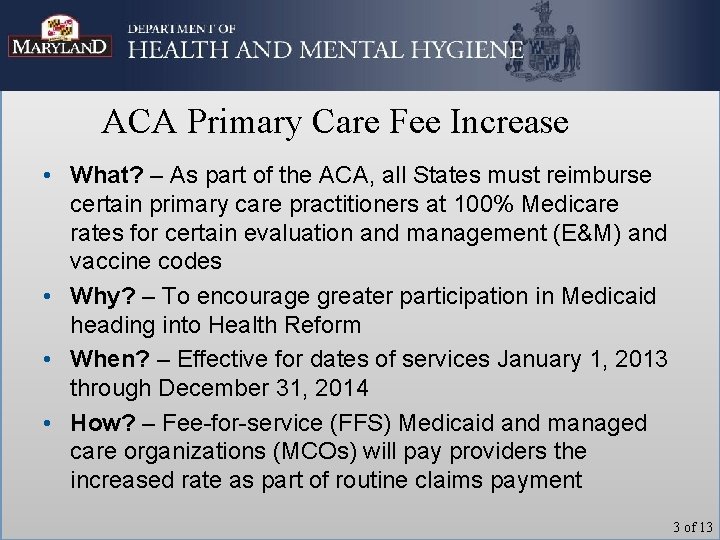 MARYLAND

DEPARTMENT OF
HEALTH AND MENTAL HYGIENE

ACA Primary Care Fee Increase

• What? – As part of the ACA, all States must reimburse certain primary care practitioners at 100% Medicare rates for certain evaluation and management (E&M) and vaccine codes

• Why? – To encourage greater participation in Medicaid heading into Health Reform

• When? – Effective for dates of services January 1, 2013 through December 31, 2014

• How? – Fee-for-service (FFS) Medicaid and managed care organizations (MCOs) will pay providers the increased rate as part of routine claims payment

3 of 13